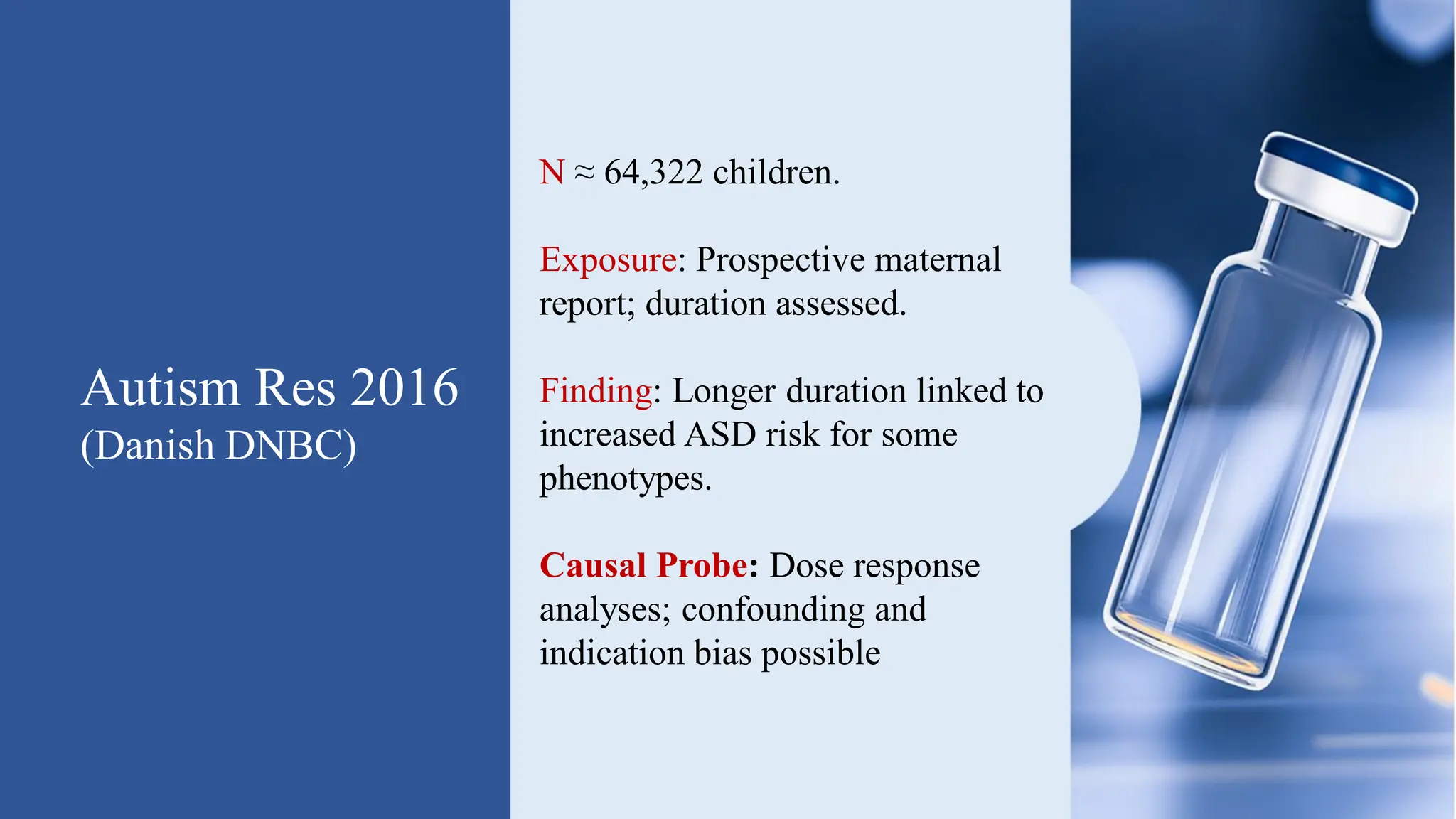 Autism Res 2016
(Danish DNBC)

N ≈ 64,322 children.

Exposure: Prospective maternal report; duration assessed.

Finding: Longer duration linked to increased ASD risk for some phenotypes.

Causal Probe: Dose response analyses; confounding and indication bias possible